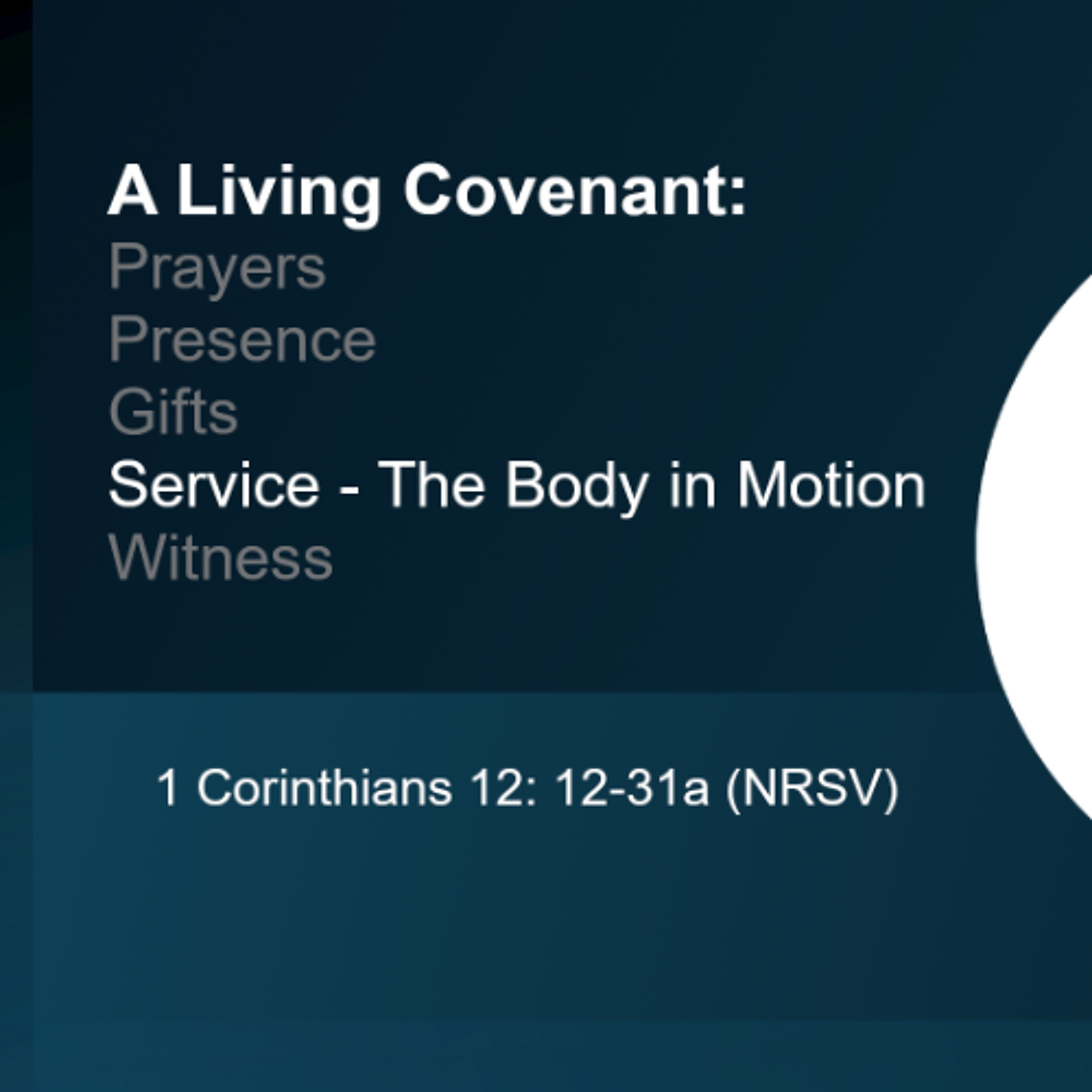 A Living Covenant:
Prayers
Presence
Gifts
Service - The Body in Motion
Witness

1 Corinthians 12: 12-31a (NRSV)